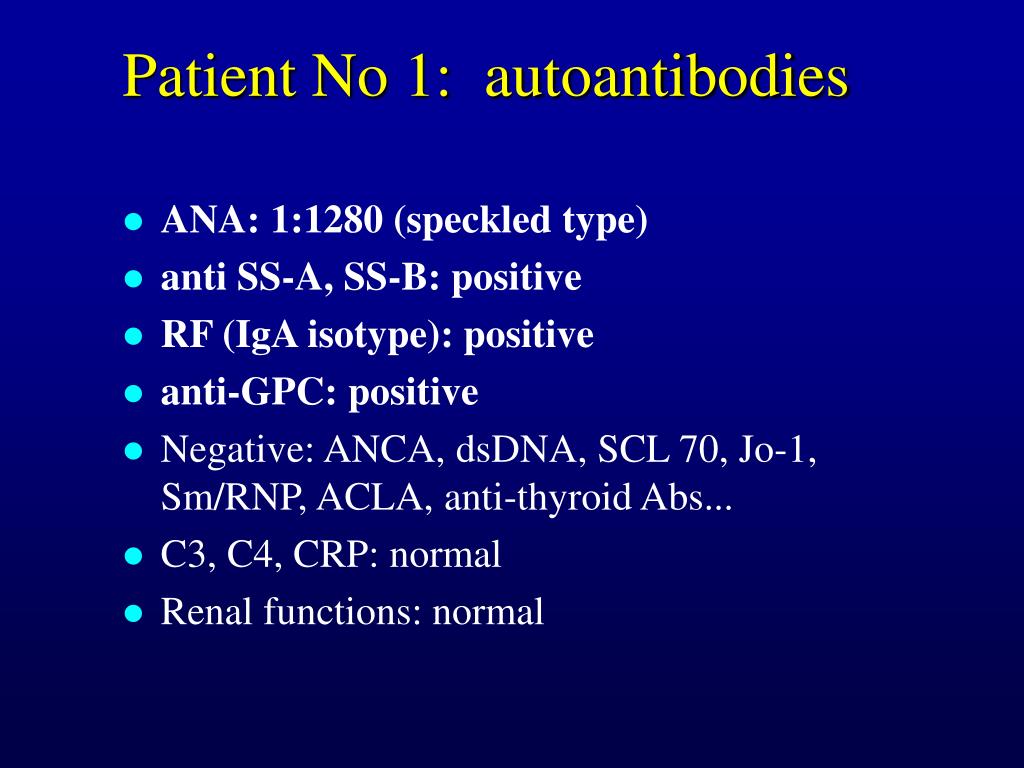 Patient No 1: autoantibodies

- ANA: 1:1280 (speckled type)
- anti SS-A, SS-B: positive
- RF (IgA isotype): positive
- anti-GPC: positive
- Negative: ANCA, dsDNA, SCL 70, Jo-1, Sm/RNP, ACLA, anti-thyroid Abs...
- C3, C4, CRP: normal
- Renal functions: normal